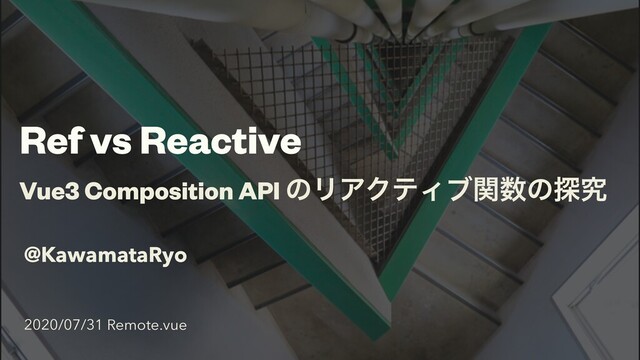 Ref vs Reactive

Vue3 Composition API のリアクティブ関数の探究

@KawamataRyo

2020/07/31 Remote.vue